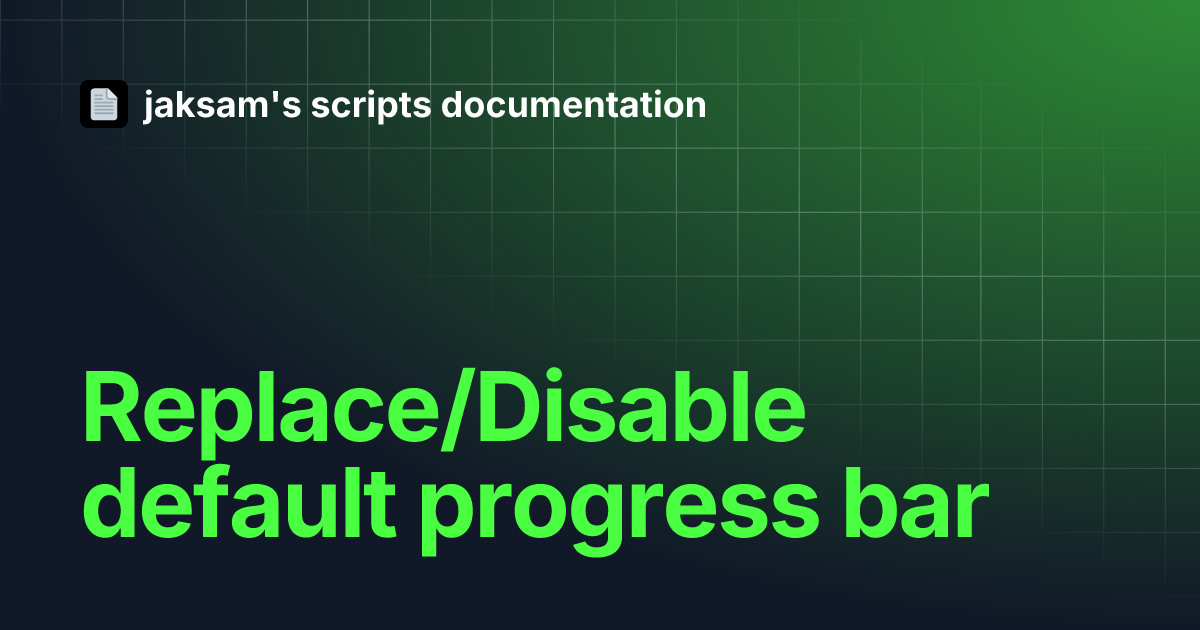 jaksam's scripts documentation

Replace/Disable default progress bar